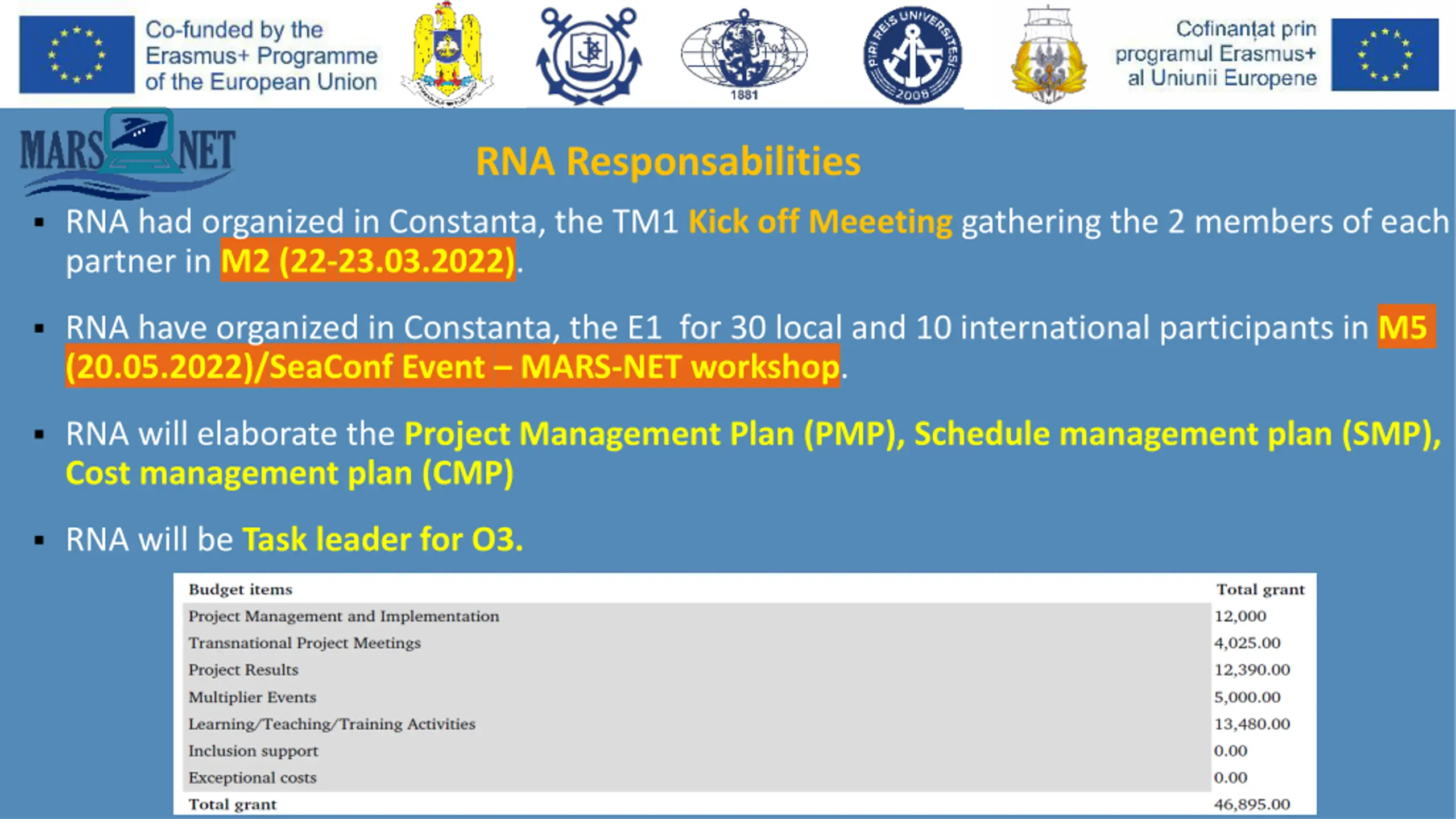 Co-funded by the Erasmus+ Programme of the European Union

1881

PIRI REIS UNIVERSITESI 2008

Cofinanțat prin programul Erasmus+ al Uniunii Europene

MARS NET

RNA Responsabilities

▪ RNA had organized in Constanta, the TM1 Kick off Meeeting gathering the 2 members of each partner in M2 (22-23.03.2022).

▪ RNA have organized in Constanta, the E1 for 30 local and 10 international participants in M5 (20.05.2022)/SeaConf Event – MARS-NET workshop.

▪ RNA will elaborate the Project Management Plan (PMP), Schedule management plan (SMP), Cost management plan (CMP)

▪ RNA will be Task leader for O3.

| Budget items | Total grant |
|---|---|
| Project Management and Implementation | 12,000 |
| Transnational Project Meetings | 4,025.00 |
| Project Results | 12,390.00 |
| Multiplier Events | 5,000.00 |
| Learning/Teaching/Training Activities | 13,480.00 |
| Inclusion support | 0.00 |
| Exceptional costs | 0.00 |
| Total grant | 46,895.00 |